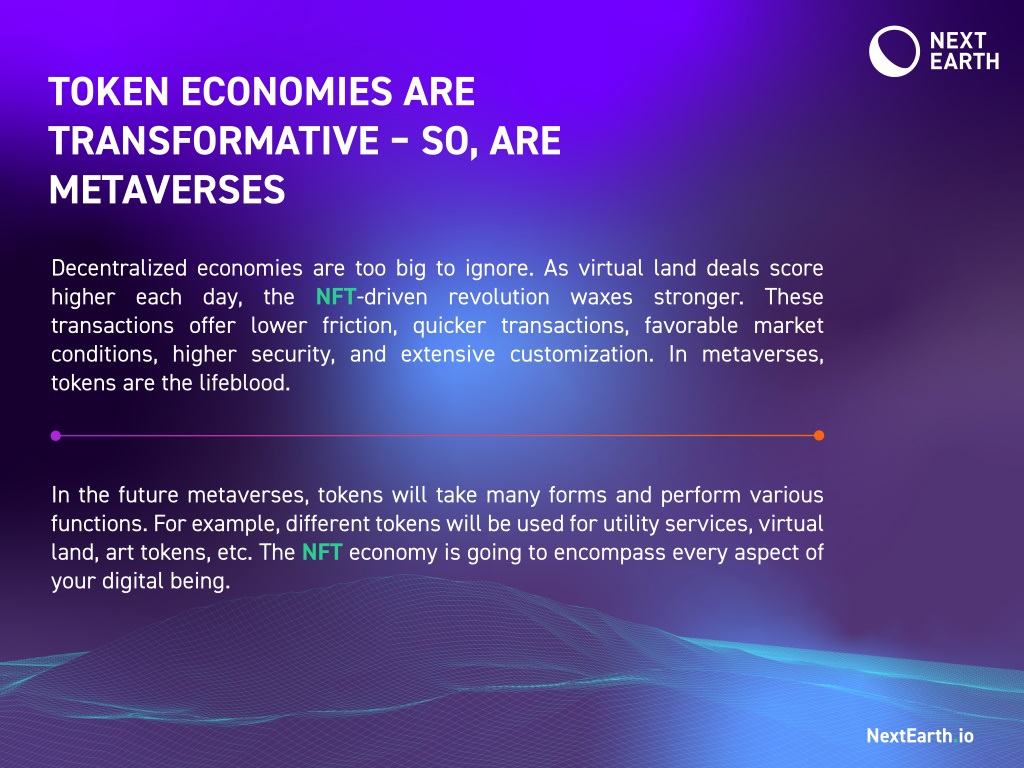 NEXT EARTH

TOKEN ECONOMIES ARE TRANSFORMATIVE – SO, ARE METAVERSES

Decentralized economies are too big to ignore. As virtual land deals score higher each day, the NFT-driven revolution waxes stronger. These transactions offer lower friction, quicker transactions, favorable market conditions, higher security, and extensive customization. In metaverses, tokens are the lifeblood.

In the future metaverses, tokens will take many forms and perform various functions. For example, different tokens will be used for utility services, virtual land, art tokens, etc. The NFT economy is going to encompass every aspect of your digital being.

NextEarth.io